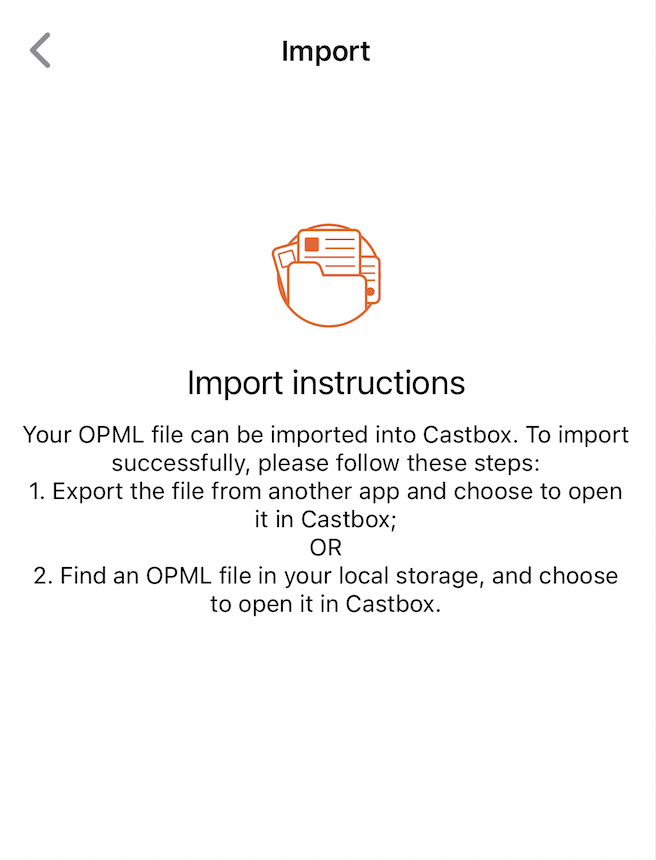 Import

Import instructions

Your OPML file can be imported into Castbox. To import successfully, please follow these steps:
1. Export the file from another app and choose to open it in Castbox;
OR
2. Find an OPML file in your local storage, and choose to open it in Castbox.